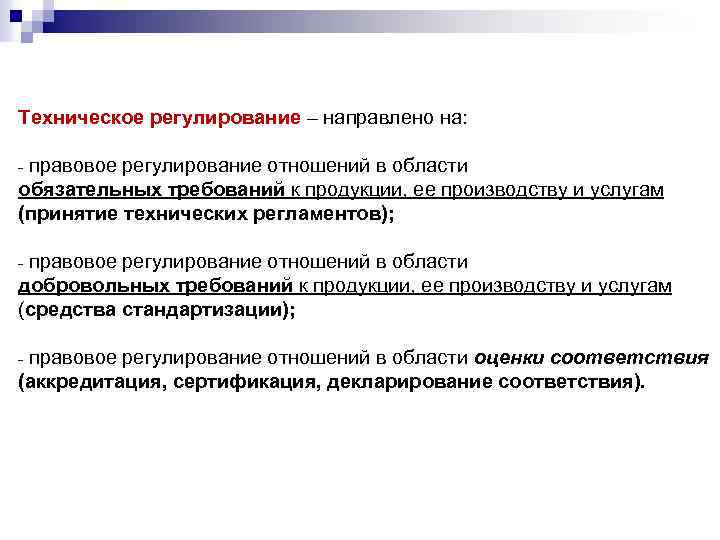 Техническое регулирование – направлено на:

- правовое регулирование отношений в области обязательных требований к продукции, ее производству и услугам (принятие технических регламентов);

- правовое регулирование отношений в области добровольных требований к продукции, ее производству и услугам (средства стандартизации);

- правовое регулирование отношений в области оценки соответствия (аккредитация, сертификация, декларирование соответствия).